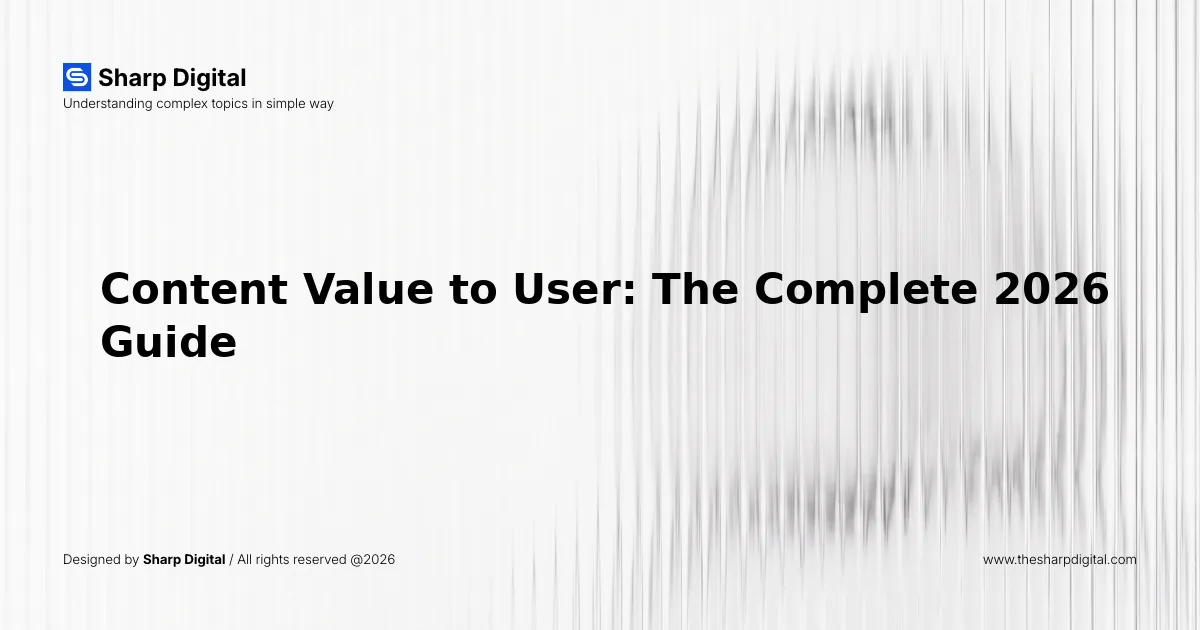 Sharp Digital
Understanding complex topics in simple way

Content Value to User: The Complete 2026 Guide

Designed by Sharp Digital / All rights reserved @2026

www.thesharpdigital.com